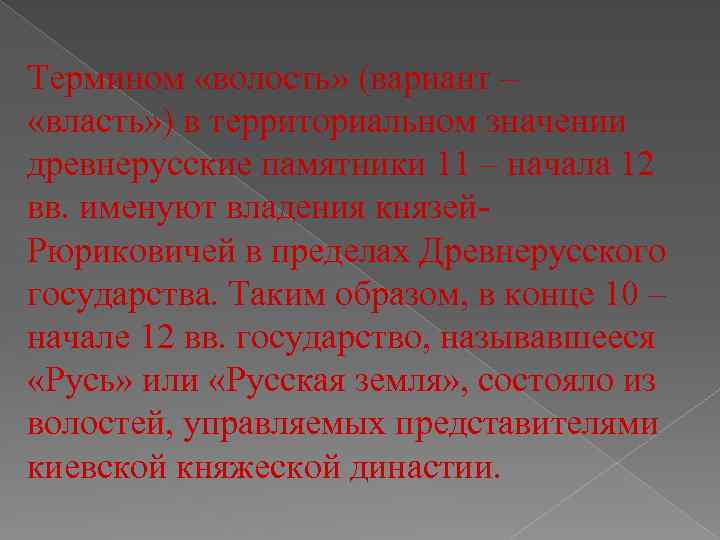 Термином «волость» (вариант – «власть») в территориальном значении древнерусские памятники 11 – начала 12 вв. именуют владения князей-Рюриковичей в пределах Древнерусского государства. Таким образом, в конце 10 – начале 12 вв. государство, называвшееся «Русь» или «Русская земля», состояло из волостей, управляемых представителями киевской княжеской династии.